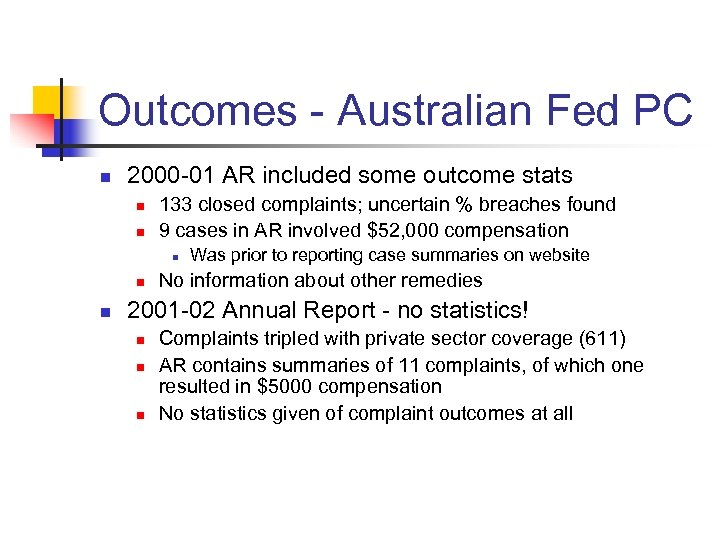 Outcomes - Australian Fed PC

- 2000-01 AR included some outcome stats
  - 133 closed complaints; uncertain % breaches found
  - 9 cases in AR involved \$52,000 compensation
    - Was prior to reporting case summaries on website
  - No information about other remedies
- 2001-02 Annual Report - no statistics!
  - Complaints tripled with private sector coverage (611)
  - AR contains summaries of 11 complaints, of which one resulted in \$5000 compensation
  - No statistics given of complaint outcomes at all